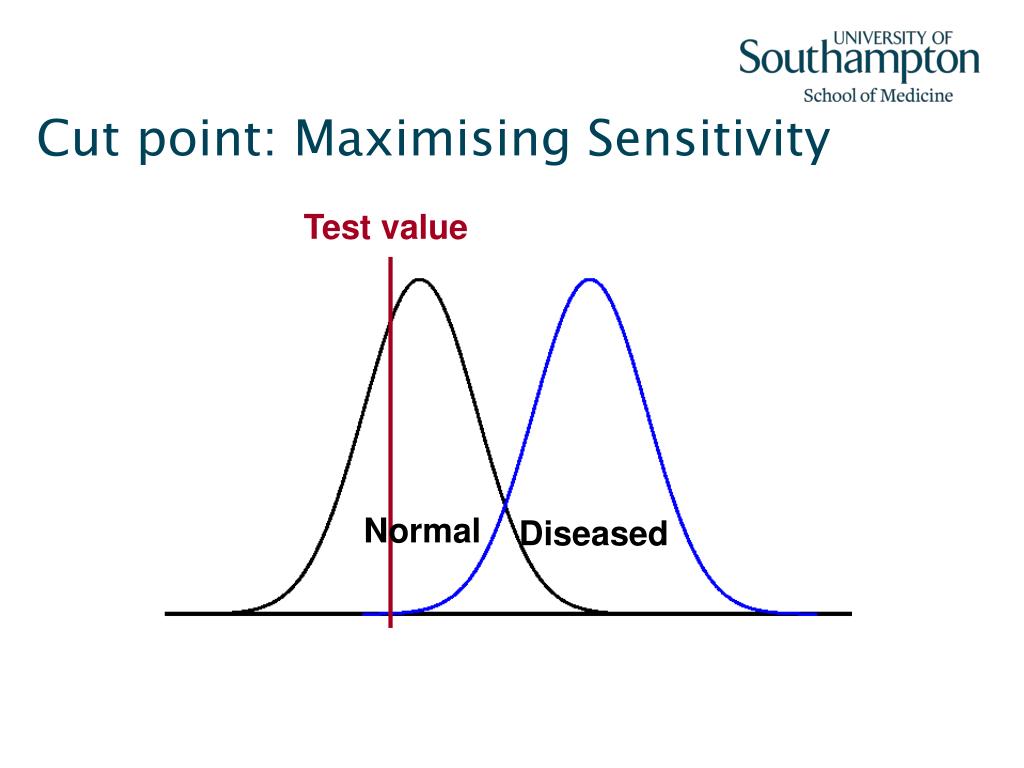 UNIVERSITY OF
Southampton
School of Medicine

Cut point: Maximising Sensitivity

Test value

Normal

Diseased